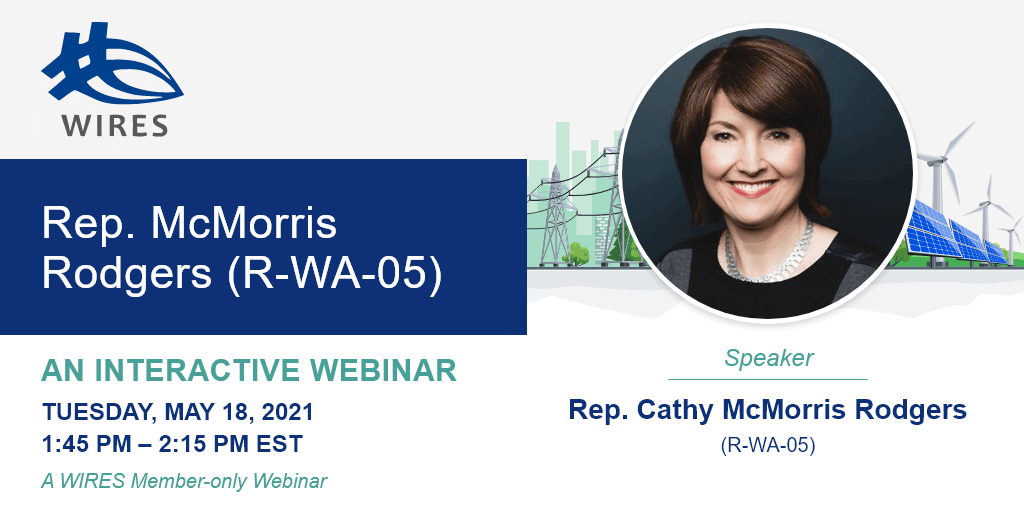 WIRES

Rep. McMorris Rodgers (R-WA-05)

AN INTERACTIVE WEBINAR

TUESDAY, MAY 18, 2021
1:45 PM – 2:15 PM EST

A WIRES Member-only Webinar

Speaker

Rep. Cathy McMorris Rodgers
(R-WA-05)